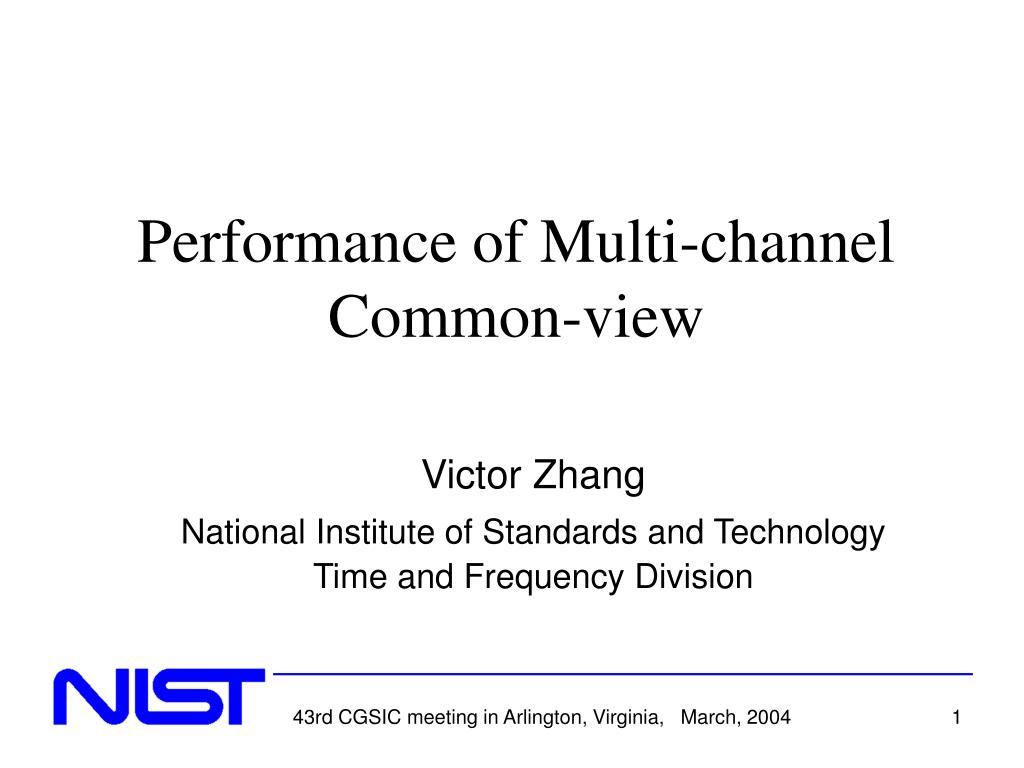 Performance of Multi-channel Common-view

Victor Zhang

National Institute of Standards and Technology
Time and Frequency Division

NIST

43rd CGSIC meeting in Arlington, Virginia, March, 2004

1